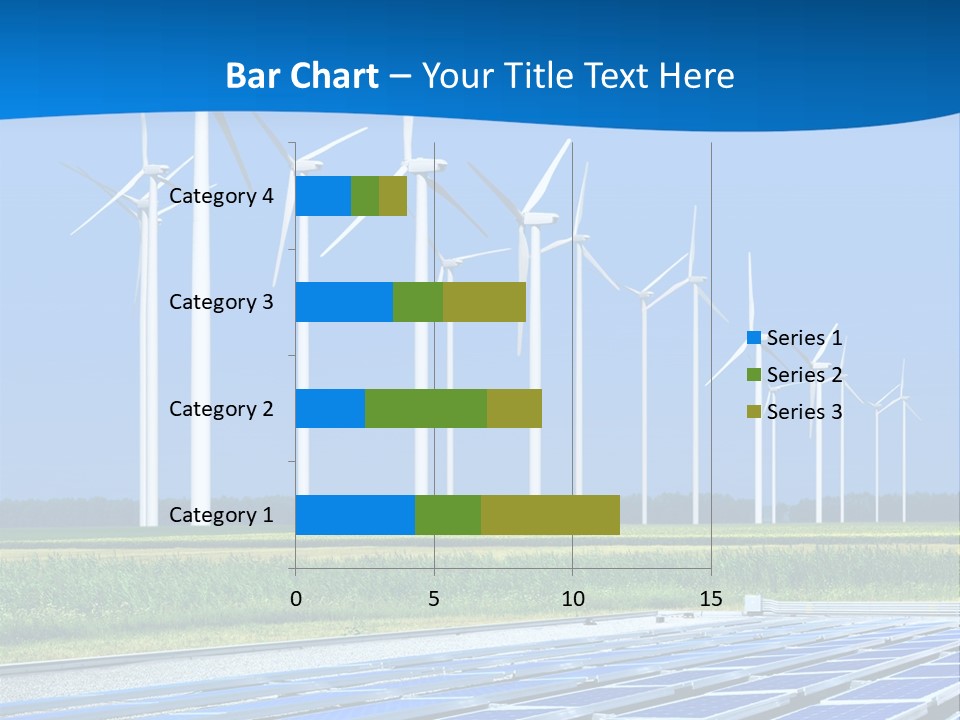 Bar Chart – Your Title Text Here

Category 4
Category 3
Category 2
Category 1

0 5 10 15

Series 1
Series 2
Series 3